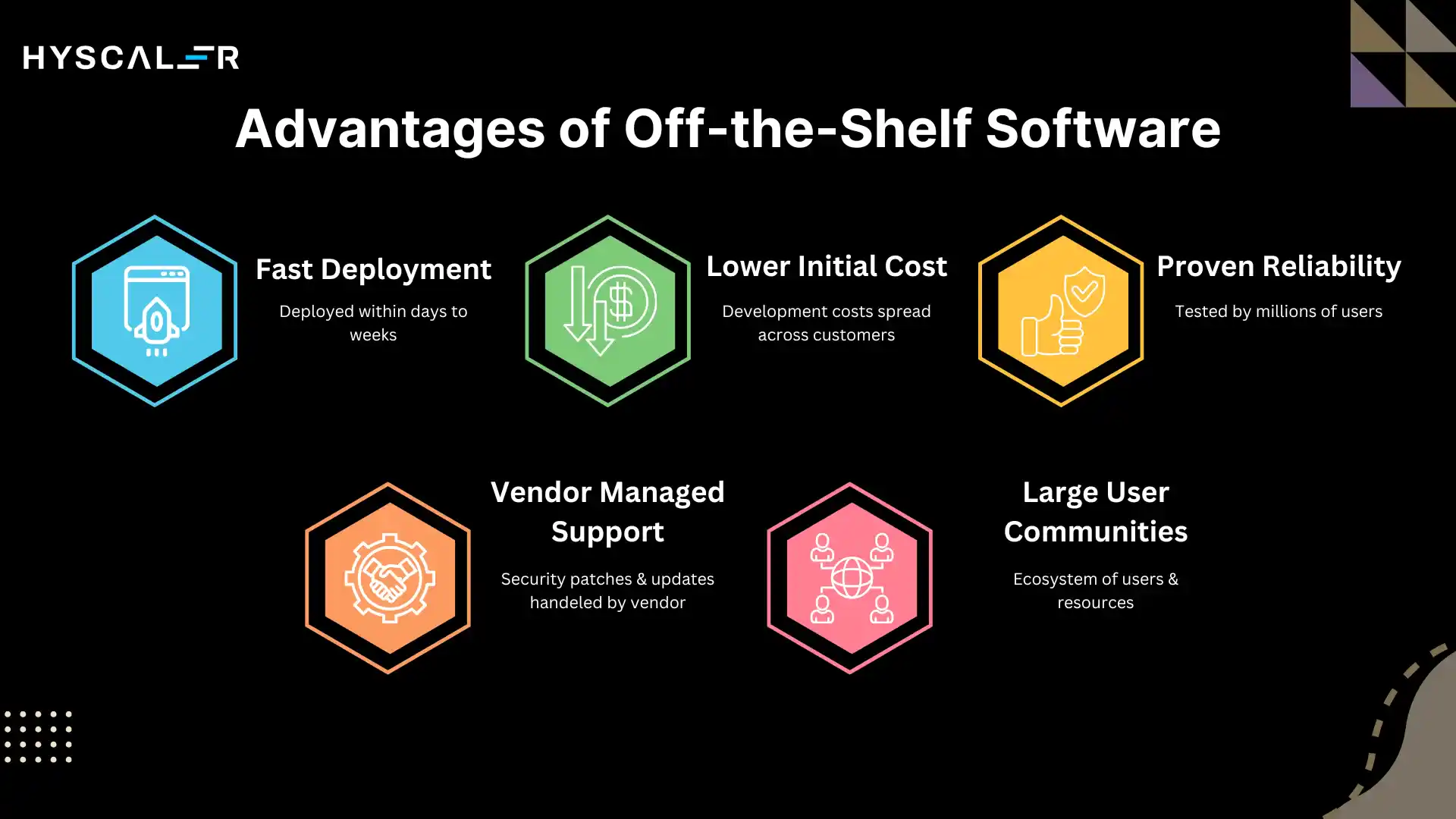 HYSCALER

Advantages of Off-the-Shelf Software

Fast Deployment

Deployed within days to weeks

Lower Initial Cost

Development costs spread across customers

Proven Reliability

Tested by millions of users

Vendor Managed Support

Security patches & updates handeled by vendor

Large User Communities

Ecosystem of users & resources